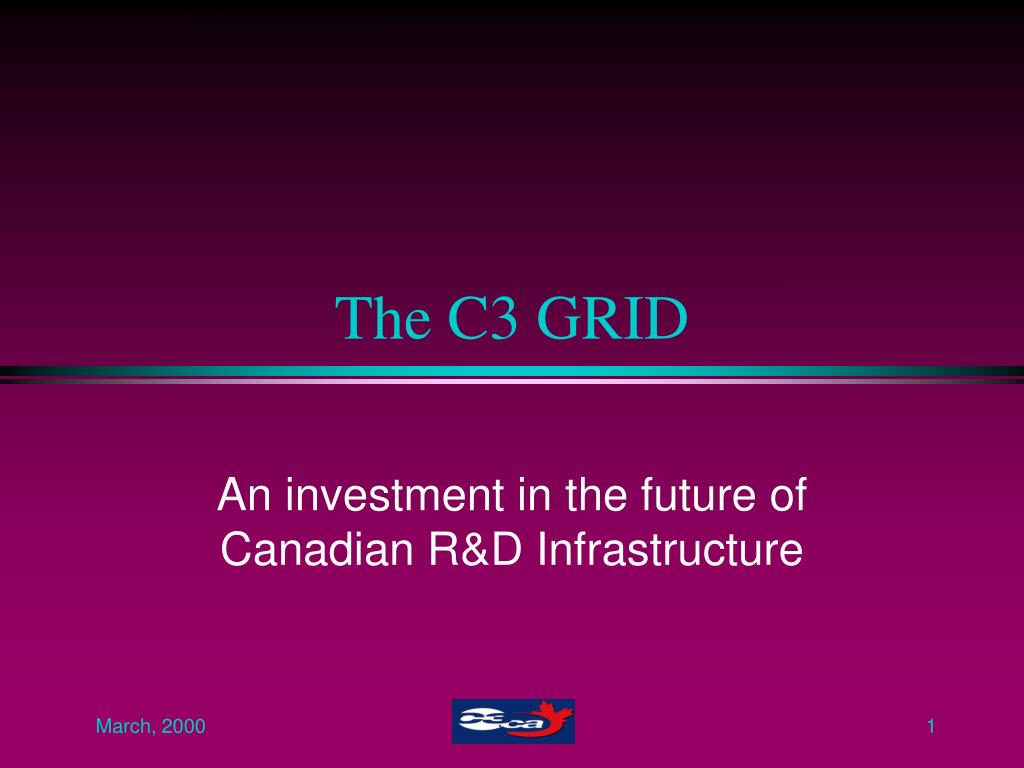 The C3 GRID

An investment in the future of Canadian R&D Infrastructure

March, 2000

c3.ca

1